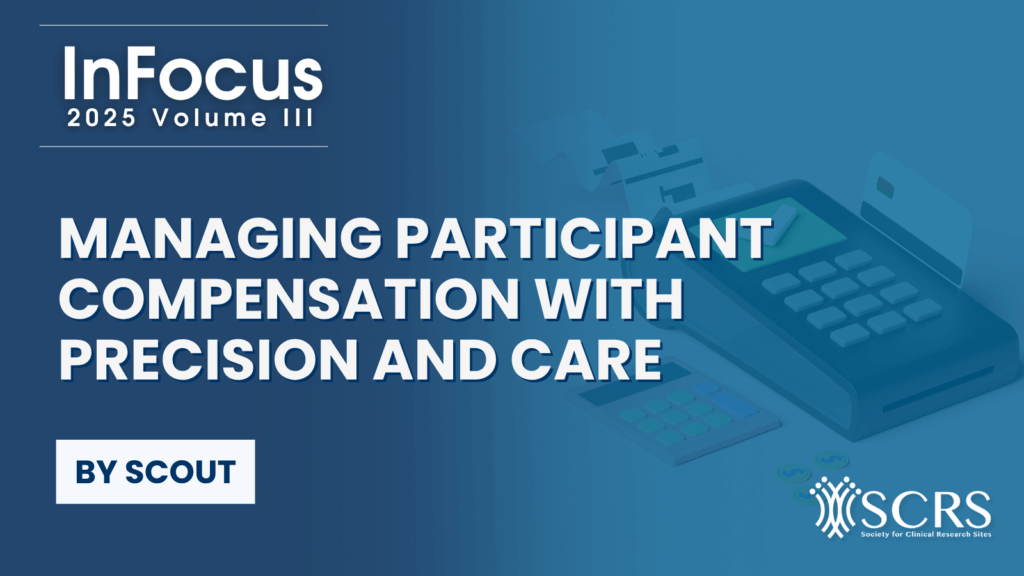 InFocus
2025 Volume III

MANAGING PARTICIPANT COMPENSATION WITH PRECISION AND CARE

BY SCOUT

SCRS
Society for Clinical Research Sites